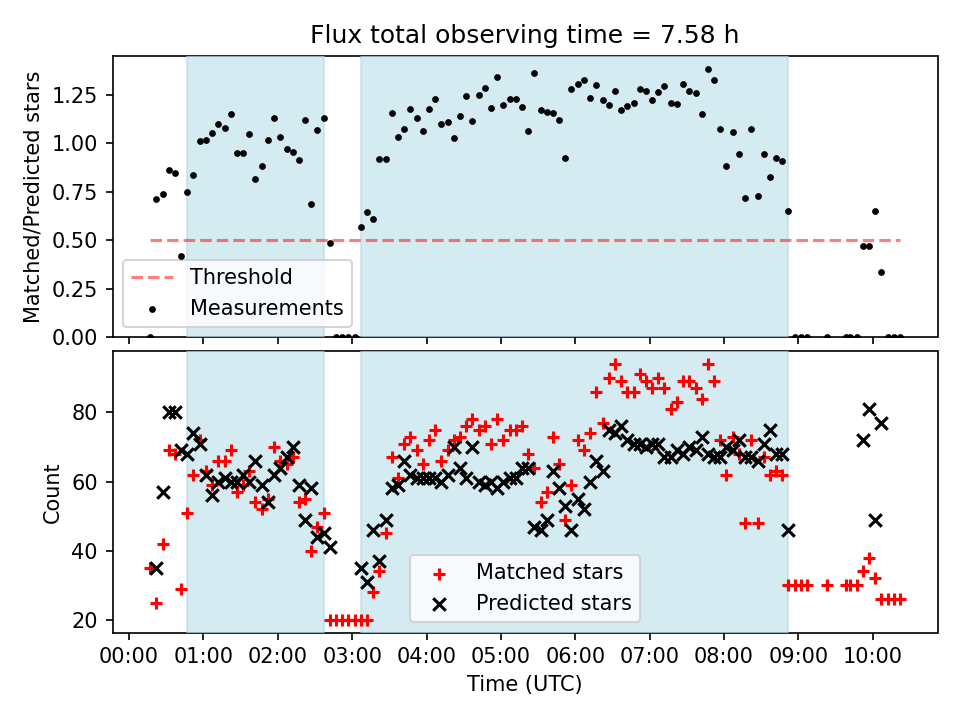 Flux total observing time = 7.58 h

Matched/Predicted stars

1.25
1.00
0.75
0.50
0.25
0.00

Threshold
Measurements

Count

80
60
40
20

Matched stars
Predicted stars

00:00 01:00 02:00 03:00 04:00 05:00 06:00 07:00 08:00 09:00 10:00

Time (UTC)